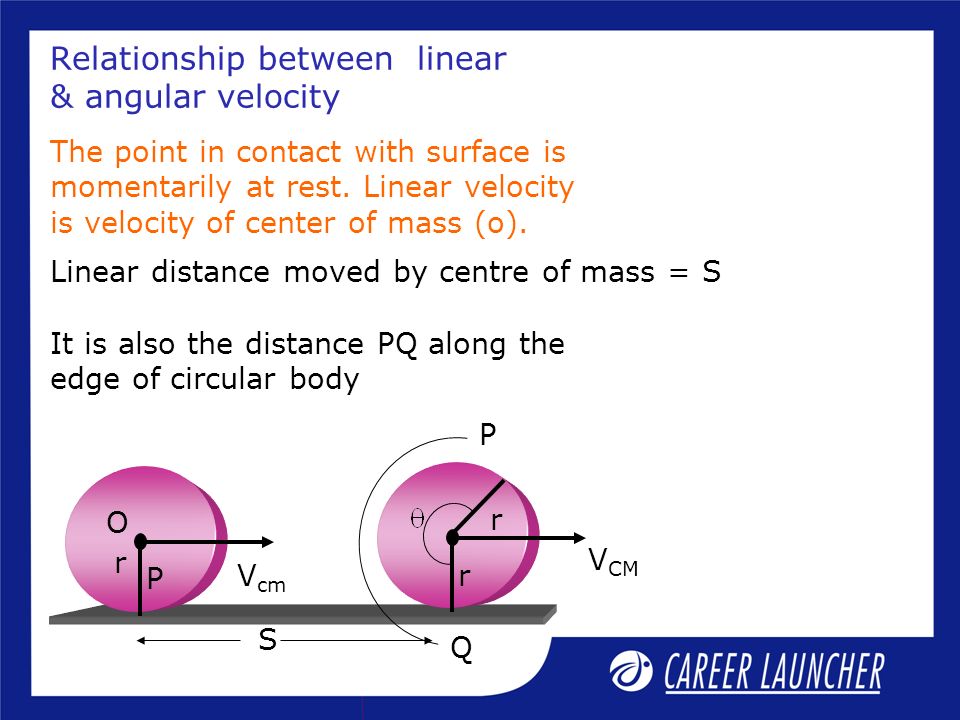 Relationship between linear & angular velocity

The point in contact with surface is momentarily at rest. Linear velocity is velocity of center of mass (o).

Linear distance moved by centre of mass = S

It is also the distance PQ along the edge of circular body

O

r

P

$V_{cm}$

S

P

$\theta$

r

r

$V_{CM}$

Q

CAREER LAUNCHER